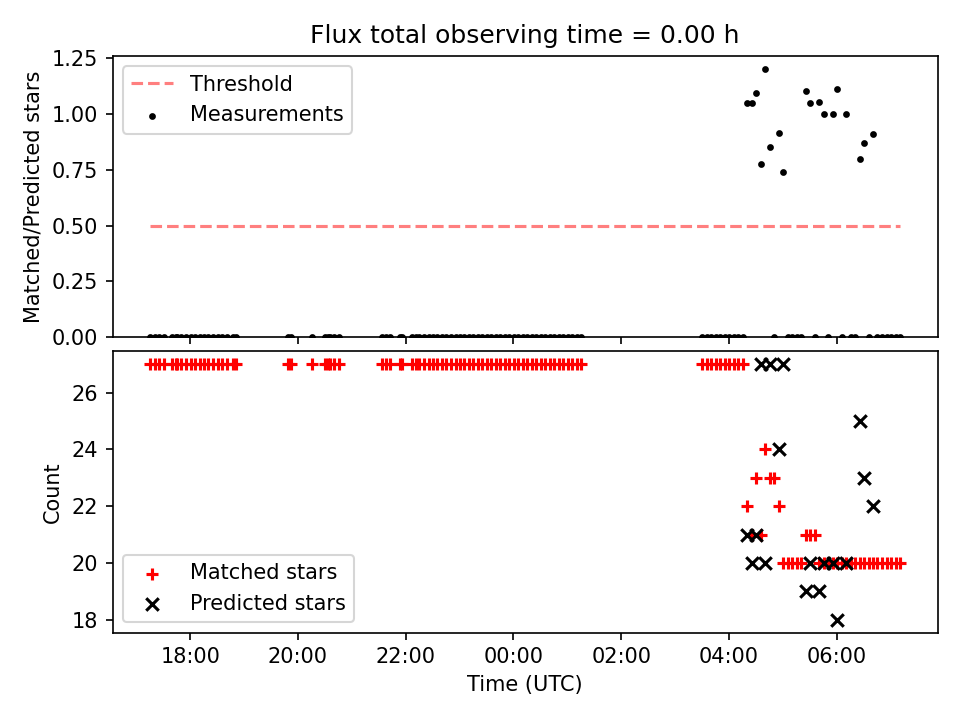 Flux total observing time = 0.00 h

Matched/Predicted stars

1.25
1.00
0.75
0.50
0.25
0.00

Threshold
Measurements

Count

26
24
22
20
18

Matched stars
Predicted stars

18:00
20:00
22:00
00:00
02:00
04:00
06:00

Time (UTC)